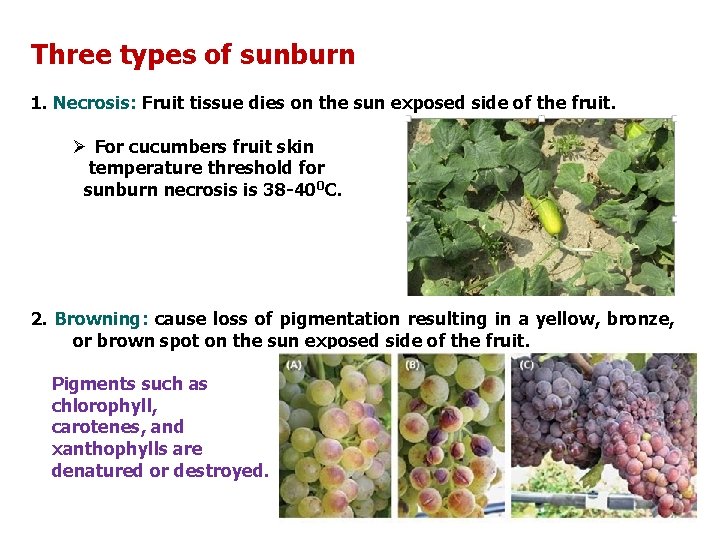 Three types of sunburn

1. Necrosis: Fruit tissue dies on the sun exposed side of the fruit.

➢ For cucumbers fruit skin temperature threshold for sunburn necrosis is 38-40$^0$C.

2. Browning: cause loss of pigmentation resulting in a yellow, bronze, or brown spot on the sun exposed side of the fruit.

Pigments such as chlorophyll, carotenes, and xanthophylls are denatured or destroyed.

(A)

(B)

(C)